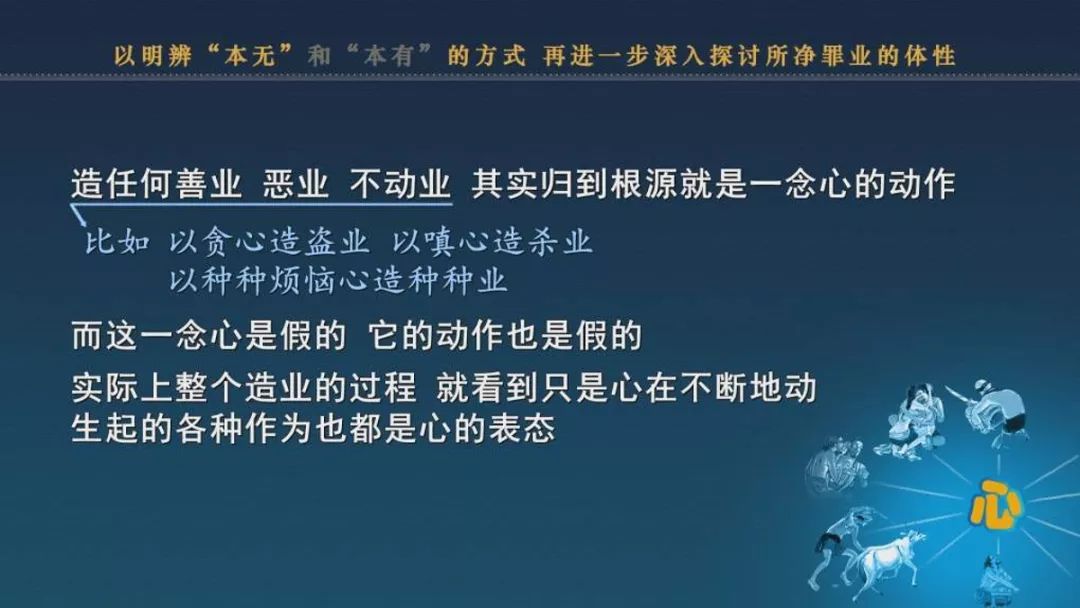 以明辨“本无”和“本有”的方式 再进一步深入探讨所净罪业的体性

造任何善业 恶业 不动业 其实归到根源就是一念心的动作

比如 以贪心造盗业 以嗔心造杀业
以种种烦恼心造种种业

而这一念心是假的 它的动作也是假的

实际上整个造业的过程 就看到只是心在不断地动
生起的各种作为也都是心的表态

心